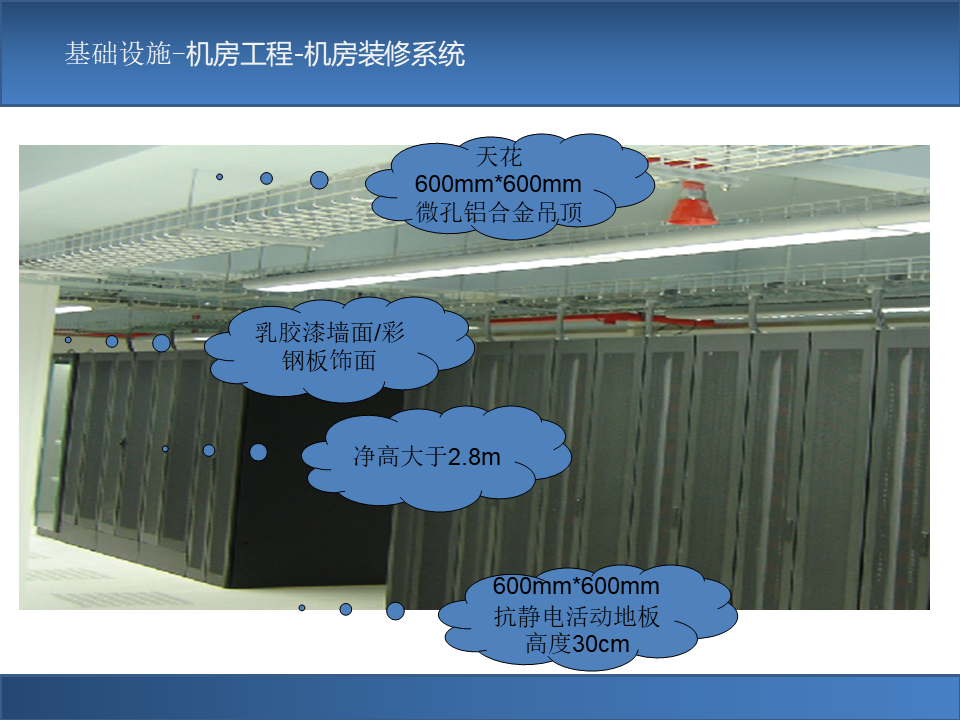 基础设施-机房工程-机房装修系统

天花
600mm*600mm
微孔铝合金吊顶

乳胶漆墙面/彩钢板饰面

净高大于2.8m

600mm*600mm
抗静电活动地板
高度30cm